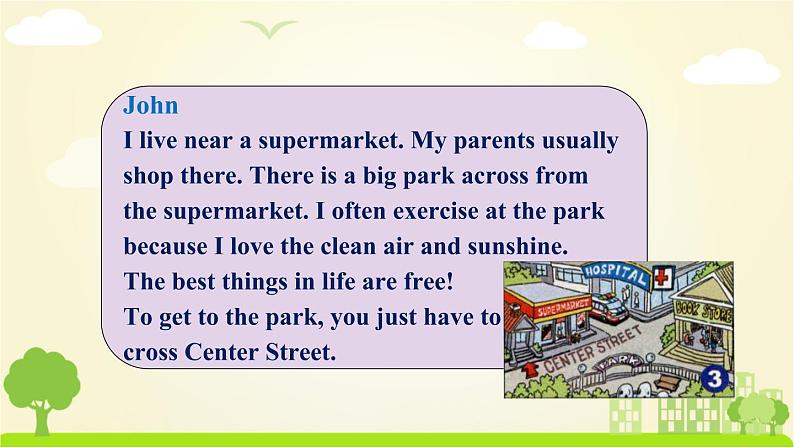 John
I live near a supermarket. My parents usually shop there. There is a big park across from the supermarket. I often exercise at the park because I love the clean air and sunshine. The best things in life are free! To get to the park, you just have to cross Center Street.

HOSPITAL
SUPERMARKET
BOOK STORE
CENTER STREET
PARK
3